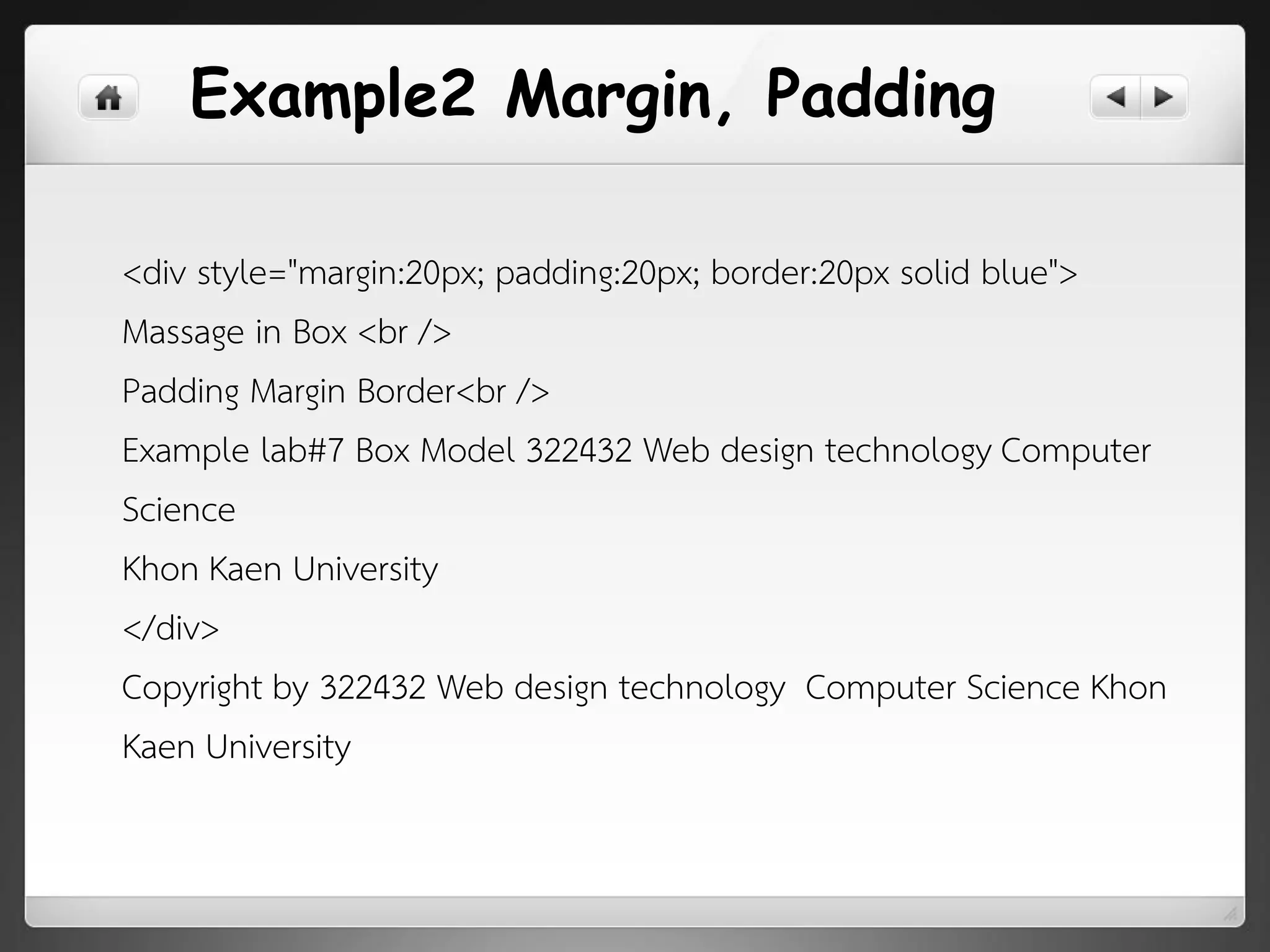 Example2 Margin, Padding

<div style="margin:20px; padding:20px; border:20px solid blue">

Massage in Box <br />

Padding Margin Border<br />

Example lab#7 Box Model 322432 Web design technology Computer Science

Khon Kaen University

</div>

Copyright by 322432 Web design technology  Computer Science Khon Kaen University